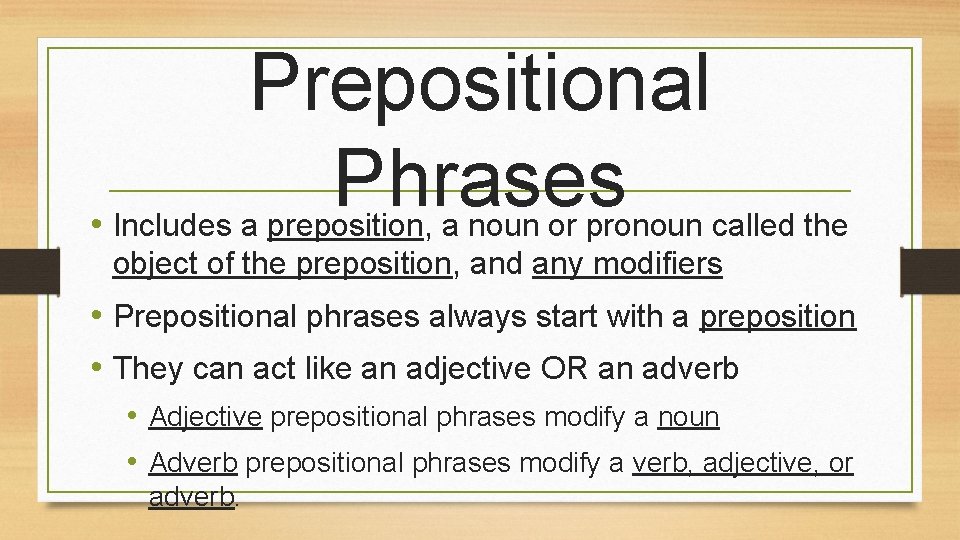 Prepositional Phrases

• Includes a preposition, a noun or pronoun called the object of the preposition, and any modifiers

• Prepositional phrases always start with a preposition

• They can act like an adjective OR an adverb

• Adjective prepositional phrases modify a noun

• Adverb prepositional phrases modify a verb, adjective, or adverb.